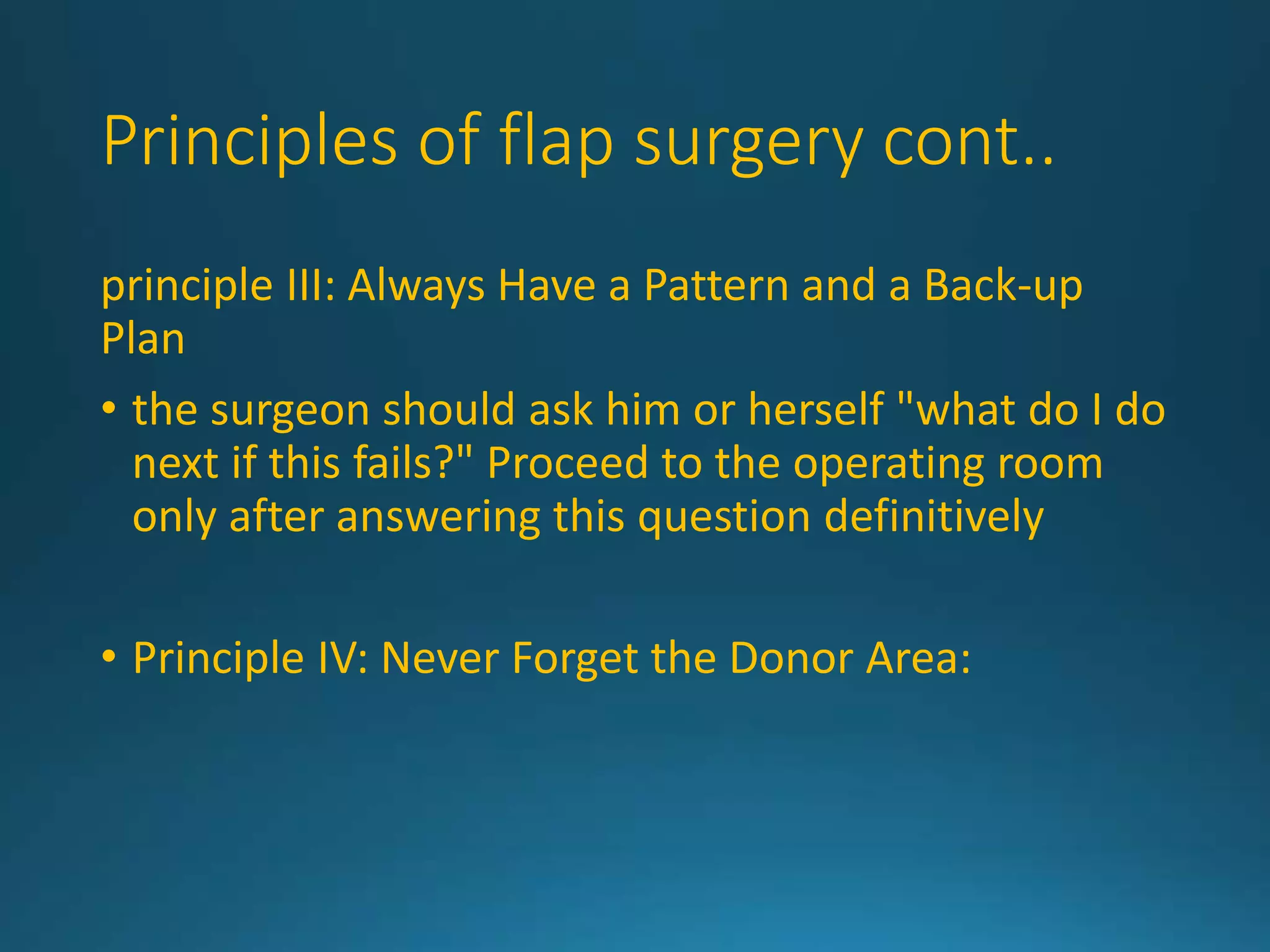 Principles of flap surgery cont..

principle III: Always Have a Pattern and a Back-up Plan

• the surgeon should ask him or herself "what do I do next if this fails?" Proceed to the operating room only after answering this question definitively

• Principle IV: Never Forget the Donor Area: